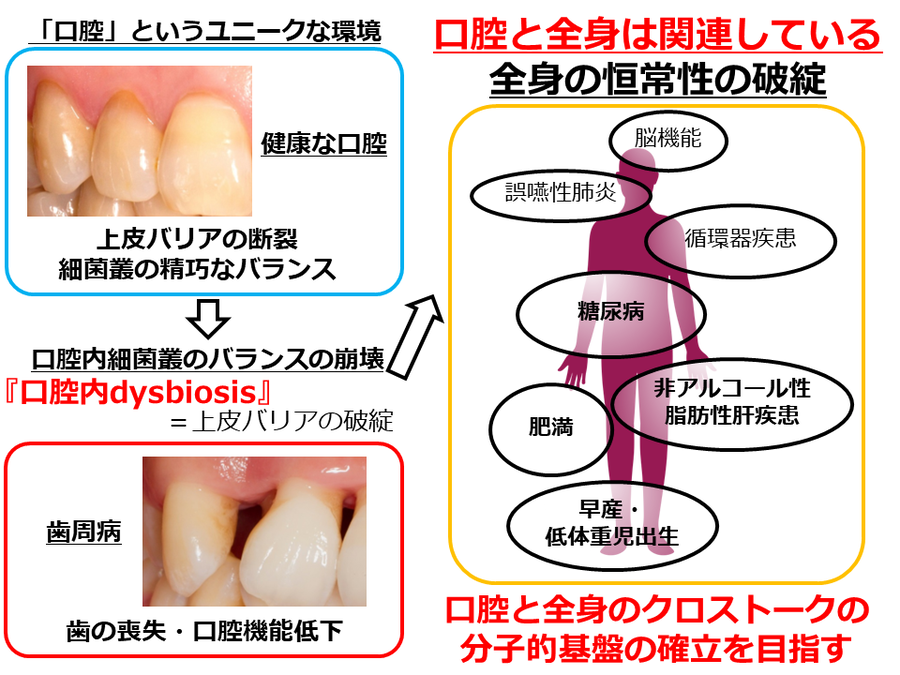 「口腔」というユニークな環境

健康な口腔

上皮バリアの断裂
細菌叢の精巧なバランス

口腔内細菌叢のバランスの崩壊
『口腔内dysbiosis』
＝上皮バリアの破綻

歯周病

歯の喪失・口腔機能低下

口腔と全身は関連している
全身の恒常性の破綻

脳機能
誤嚥性肺炎
循環器疾患
糖尿病
非アルコール性
脂肪性肝疾患
肥満
早産・
低体重児出生

口腔と全身のクロストークの
分子的基盤の確立を目指す